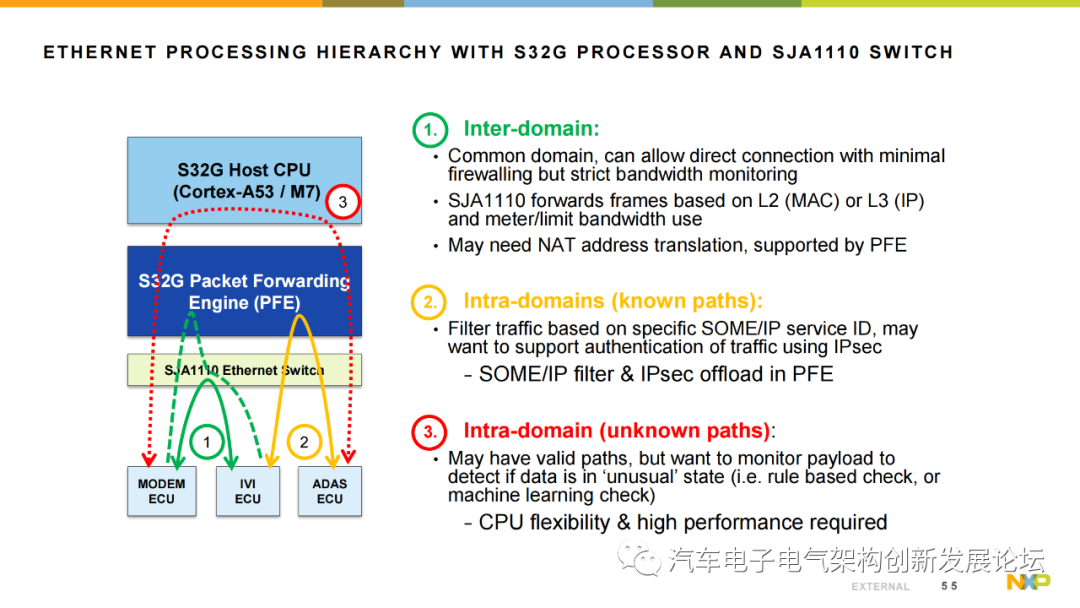 ETHERNET PROCESSING HIERARCHY WITH S32G PROCESSOR AND SJA1110 SWITCH

S32G Host CPU (Cortex-A53 / M7)

3

S32G Packet Forwarding Engine (PFE)

SJA1110 Ethernet Switch

1

2

MODEM ECU

IVI ECU

ADAS ECU

1. Inter-domain:

• Common domain, can allow direct connection with minimal firewalling but strict bandwidth monitoring

• SJA1110 forwards frames based on L2 (MAC) or L3 (IP) and meter/limit bandwidth use

• May need NAT address translation, supported by PFE

2. Intra-domains (known paths):

• Filter traffic based on specific SOME/IP service ID, may want to support authentication of traffic using IPsec

– SOME/IP filter & IPsec offload in PFE

3. Intra-domain (unknown paths):

• May have valid paths, but want to monitor payload to detect if data is in 'unusual' state (i.e. rule based check, or machine learning check)

– CPU flexibility & high performance required

汽车电子电气架构创新发展论坛

EXTERNAL 55

NXP